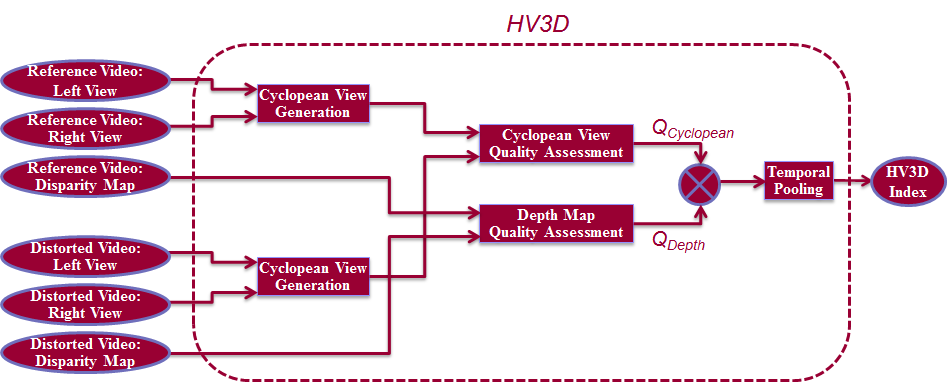 HV3D

Reference Video: Left View

Reference Video: Right View

Reference Video: Disparity Map

Distorted Video: Left View

Distorted Video: Right View

Distorted Video: Disparity Map

Cyclopean View Generation

Cyclopean View Generation

Cyclopean View Quality Assessment

Depth Map Quality Assessment

$Q_{Cyclopean}$

$Q_{Depth}$

Temporal Pooling

HV3D Index